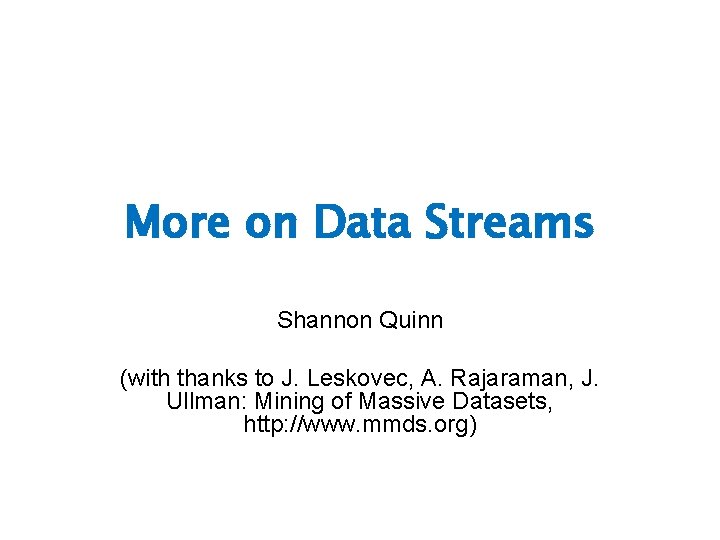 More on Data Streams

Shannon Quinn

(with thanks to J. Leskovec, A. Rajaraman, J. Ullman: Mining of Massive Datasets, http://www.mmds.org)